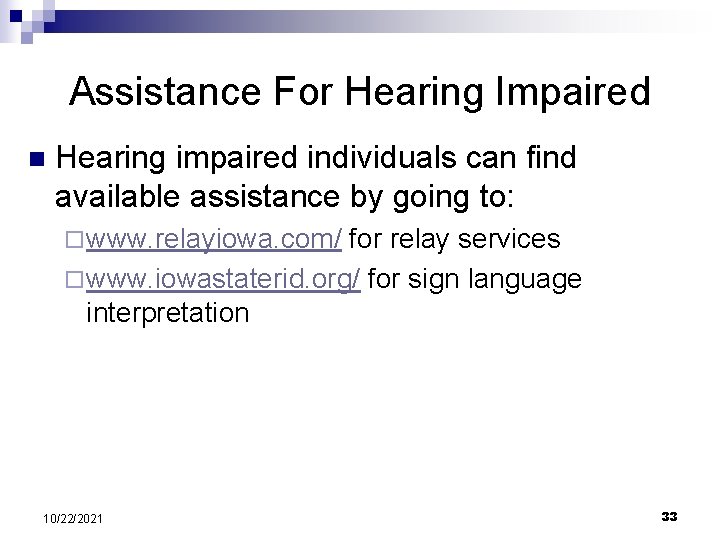 Assistance For Hearing Impaired

Hearing impaired individuals can find available assistance by going to:

www.relayiowa.com/ for relay services

www.iowastaterid.org/ for sign language interpretation

10/22/2021

33